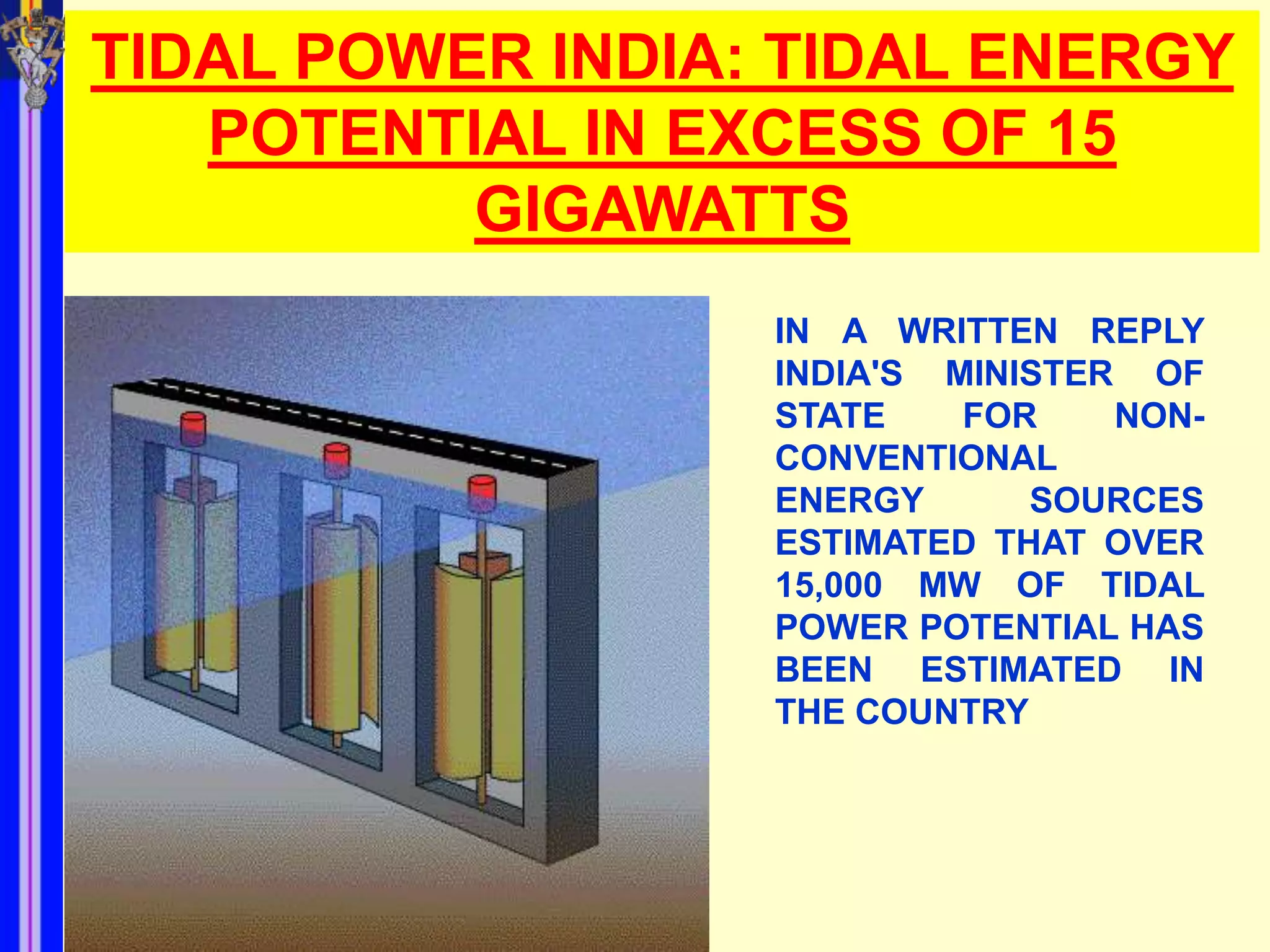 TIDAL POWER INDIA: TIDAL ENERGY POTENTIAL IN EXCESS OF 15 GIGAWATTS

IN A WRITTEN REPLY INDIA'S MINISTER OF STATE FOR NON-CONVENTIONAL ENERGY SOURCES ESTIMATED THAT OVER 15,000 MW OF TIDAL POWER POTENTIAL HAS BEEN ESTIMATED IN THE COUNTRY